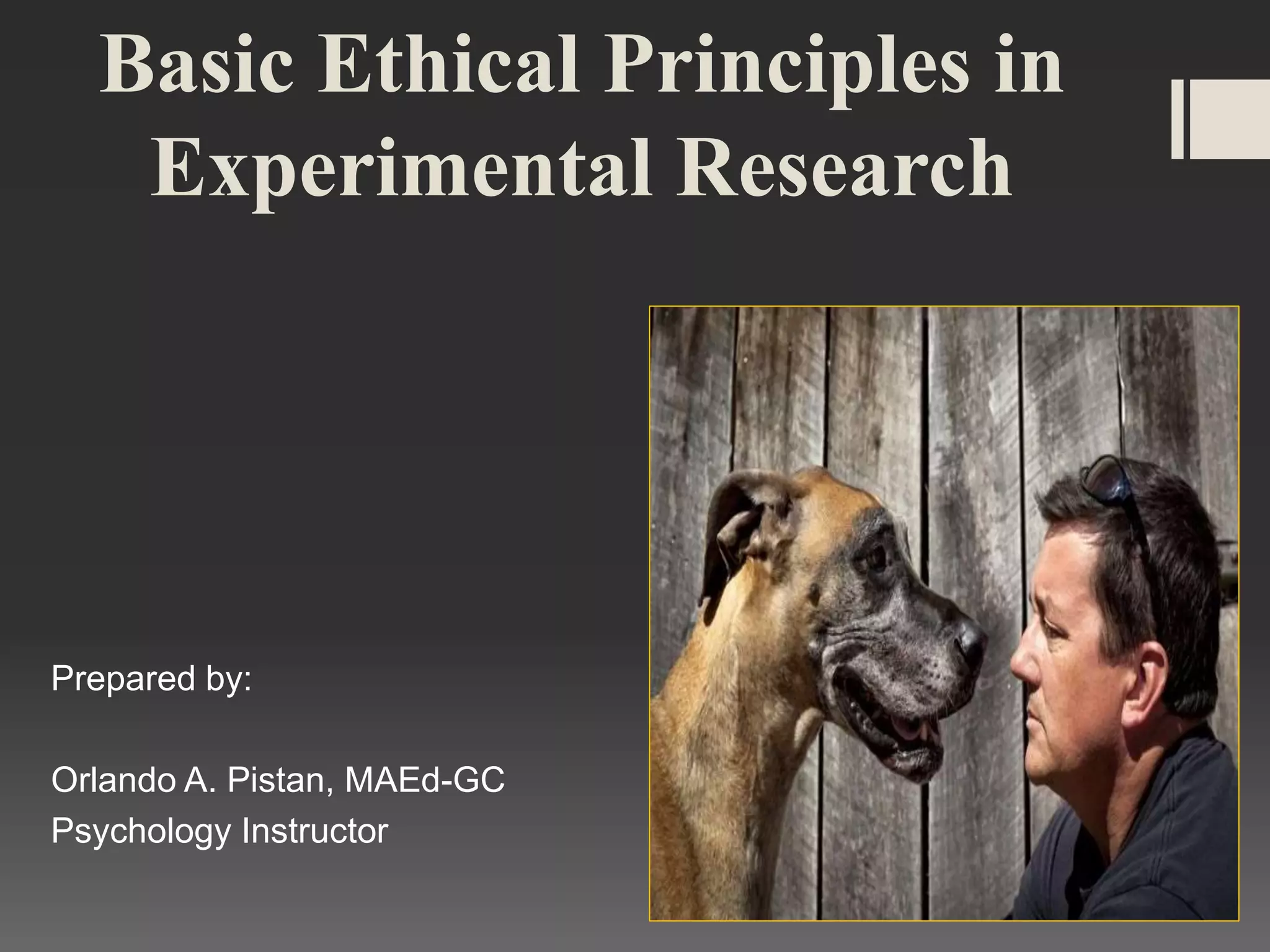 Basic Ethical Principles in Experimental Research

Prepared by:

Orlando A. Pistan, MAEd-GC
Psychology Instructor